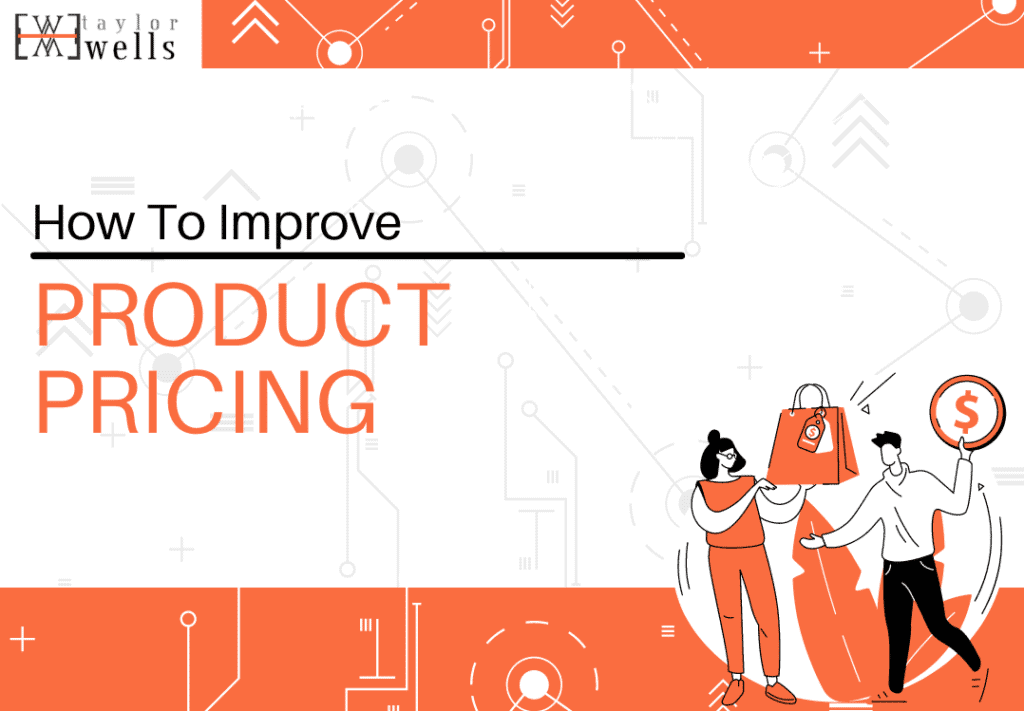 taylor wells

How To Improve

PRODUCT PRICING

$